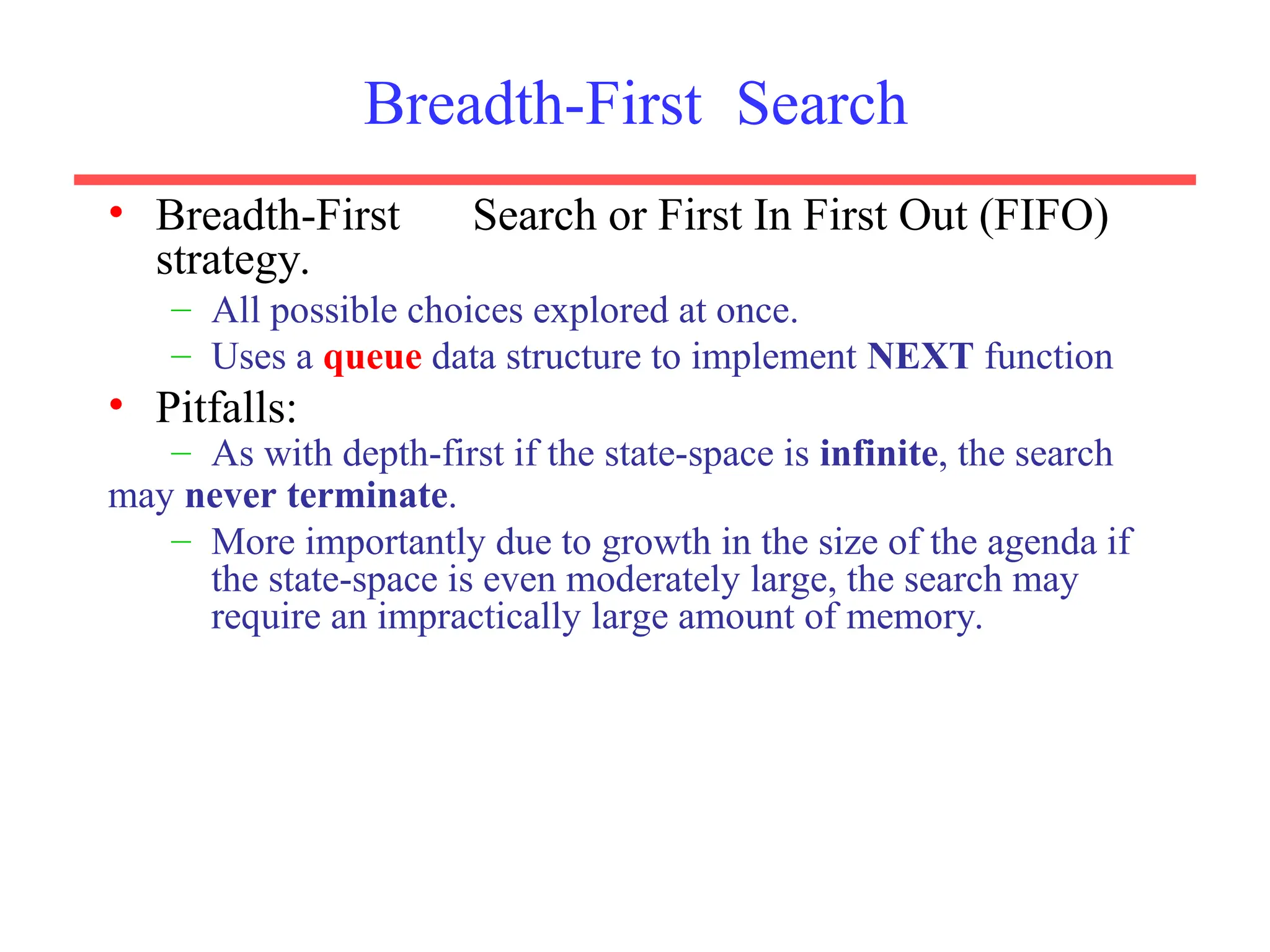 Breadth-First Search

• Breadth-First Search or First In First Out (FIFO) strategy.

– All possible choices explored at once.

– Uses a queue data structure to implement NEXT function

• Pitfalls:

– As with depth-first if the state-space is infinite, the search may never terminate.

– More importantly due to growth in the size of the agenda if the state-space is even moderately large, the search may require an impractically large amount of memory.